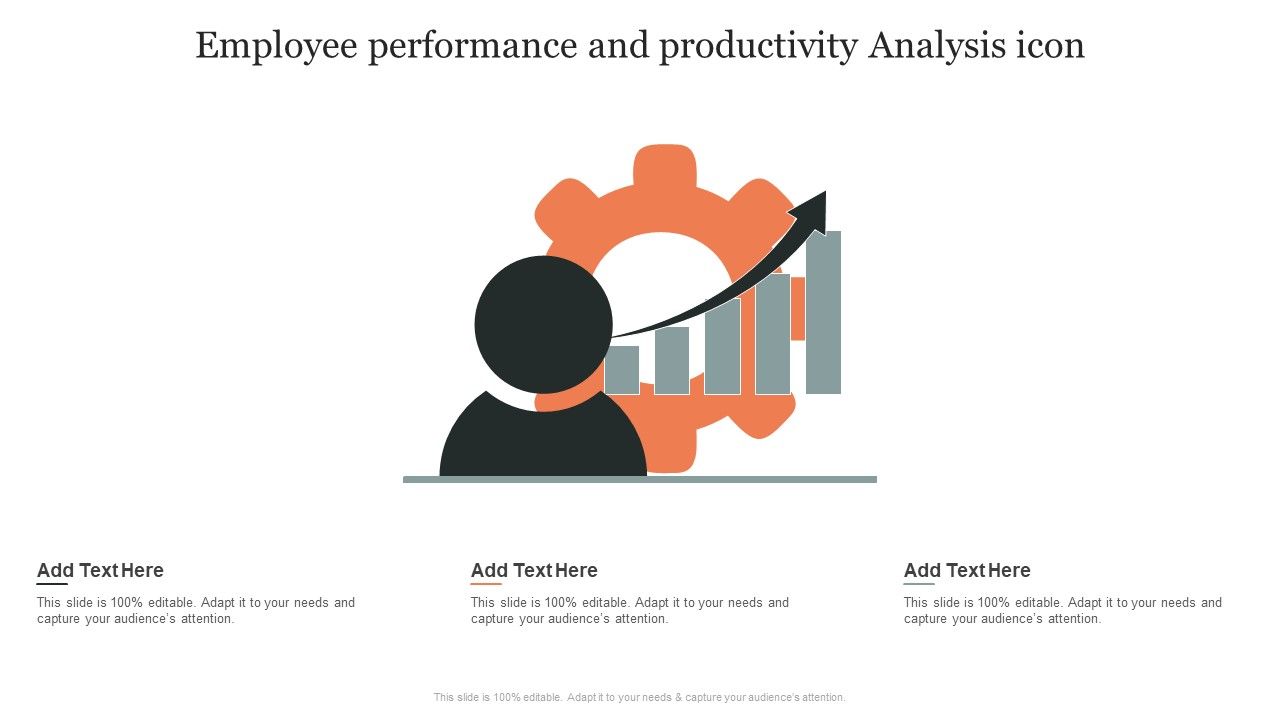 Employee performance and productivity Analysis icon

Add Text Here

This slide is 100% editable. Adapt it to your needs and capture your audience's attention.

Add Text Here

This slide is 100% editable. Adapt it to your needs and capture your audience's attention.

Add Text Here

This slide is 100% editable. Adapt it to your needs and capture your audience's attention.

This slide is 100% editable. Adapt it to your needs & capture your audience's attention.